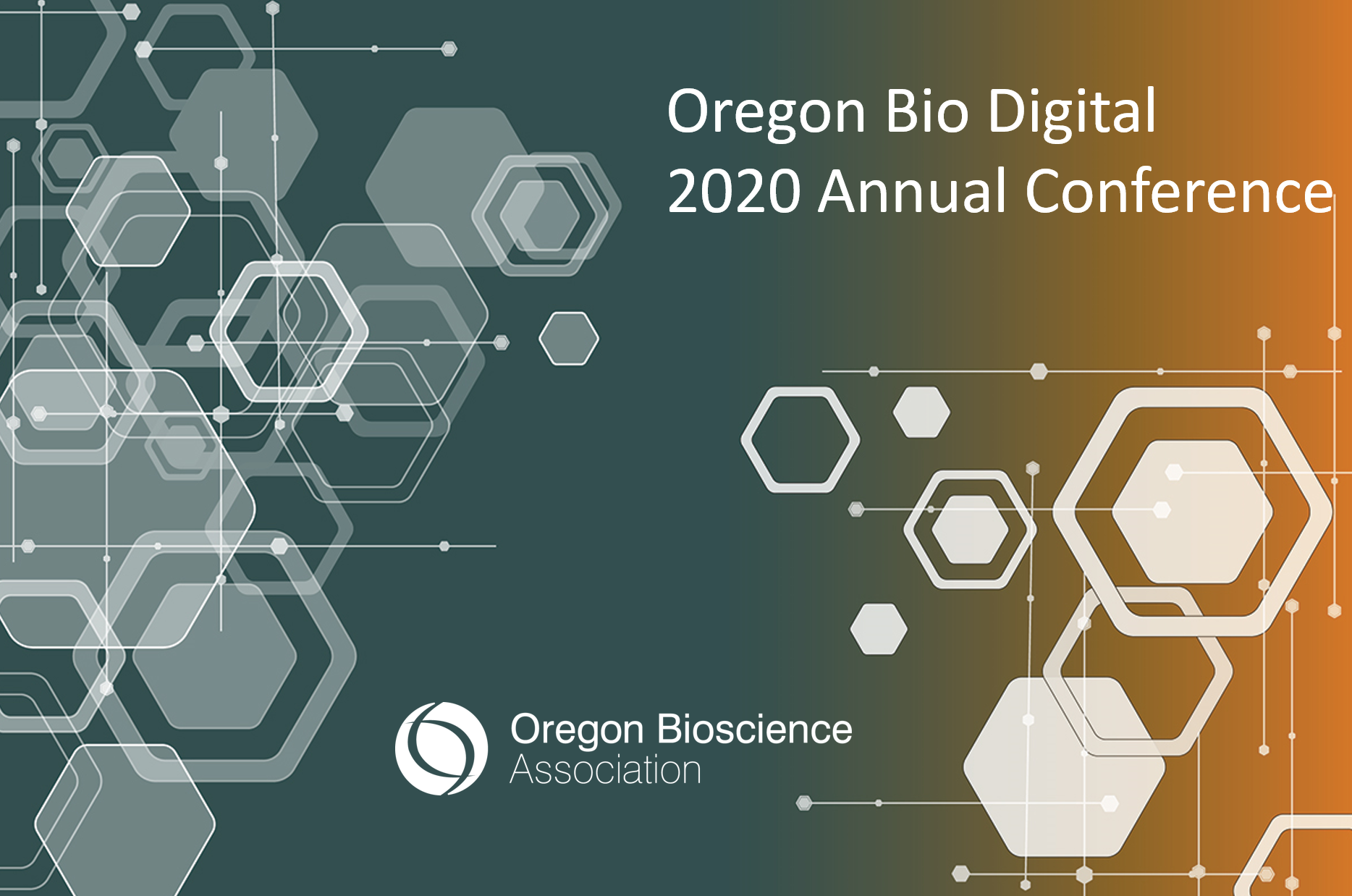 Oregon Bio Digital
2020 Annual Conference

Oregon Bioscience
Association